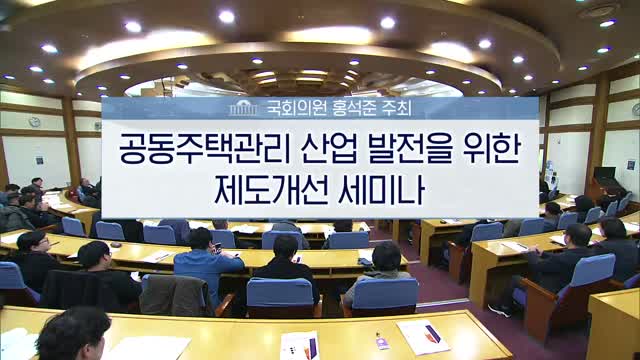 국회의원 홍석준 주최

공동주택관리 산업 발전을 위한 제도개선 세미나